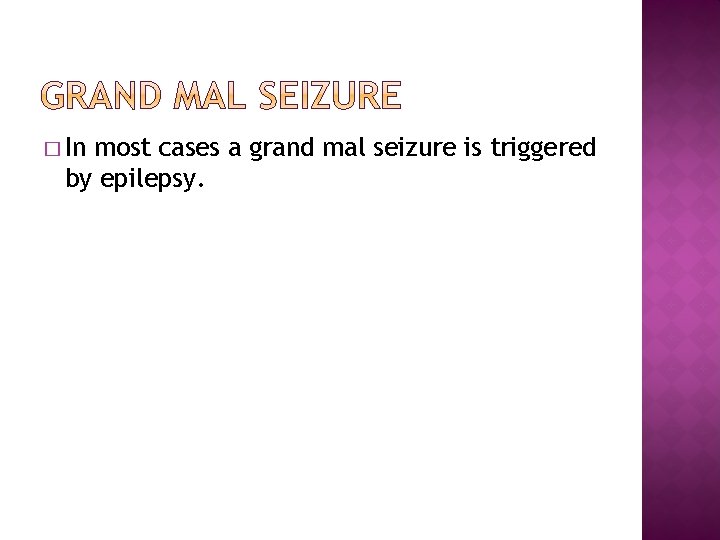 GRAND MAL SEIZURE

□ In most cases a grand mal seizure is triggered by epilepsy.